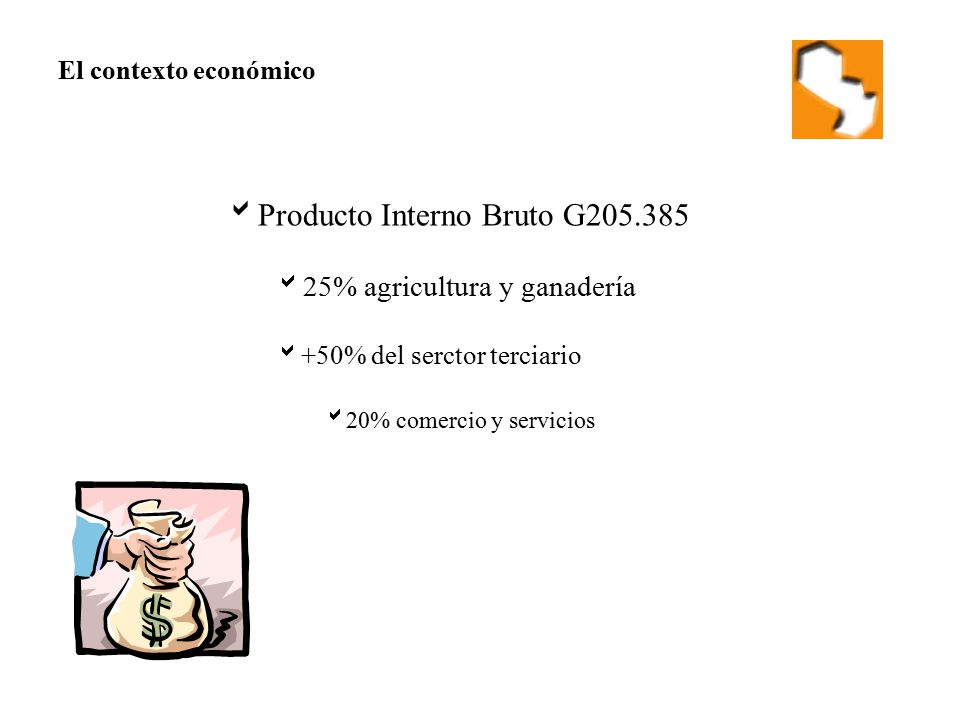 El contexto económico

Producto Interno Bruto G205.385

25% agricultura y ganadería

+50% del serctor terciario

20% comercio y servicios

$